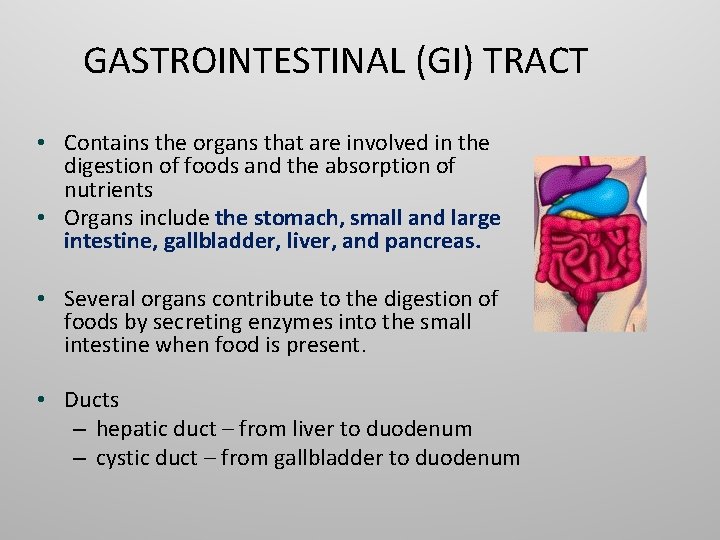 GASTROINTESTINAL (GI) TRACT

• Contains the organs that are involved in the digestion of foods and the absorption of nutrients
• Organs include the stomach, small and large intestine, gallbladder, liver, and pancreas.

• Several organs contribute to the digestion of foods by secreting enzymes into the small intestine when food is present.

• Ducts
– hepatic duct – from liver to duodenum
– cystic duct – from gallbladder to duodenum